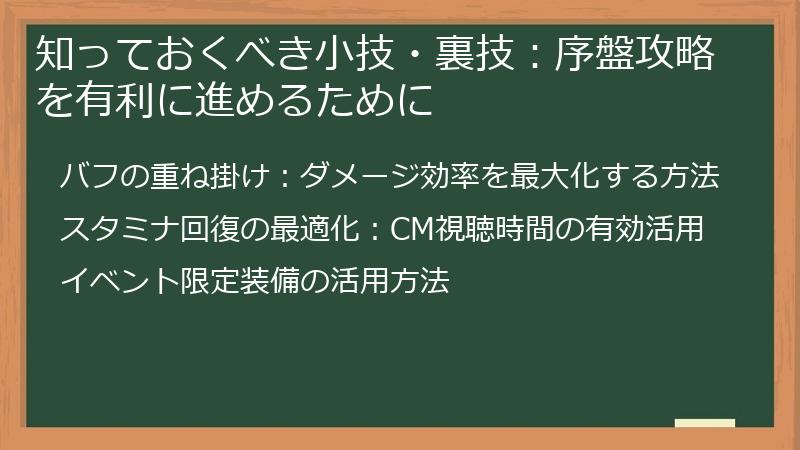 知っておくべき小技・裏技：序盤攻略を有利に進めるために

バフの重ね掛け：ダメージ効率を最大化する方法

スタミナ回復の最適化：CM視聴時間の有効活用

イベント限定装備の活用方法